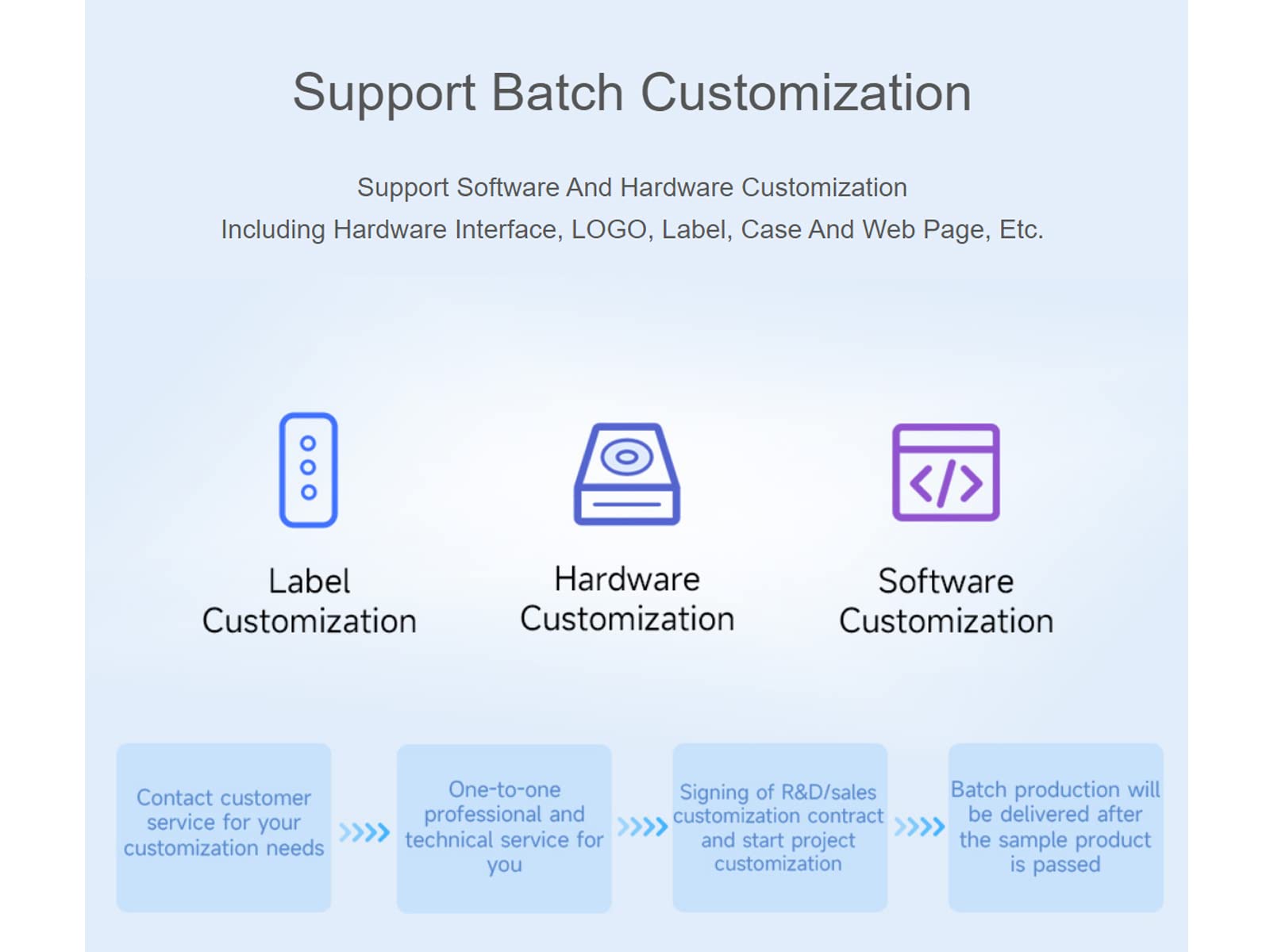 Support Batch Customization

Support Software And Hardware Customization
Including Hardware Interface, LOGO, Label, Case And Web Page, Etc.

Label Customization

Hardware Customization

Software Customization

Contact customer service for your customization needs

One-to-one professional and technical service for you

Signing of R&D/sales customization contract and start project customization

Batch production will be delivered after the sample product is passed